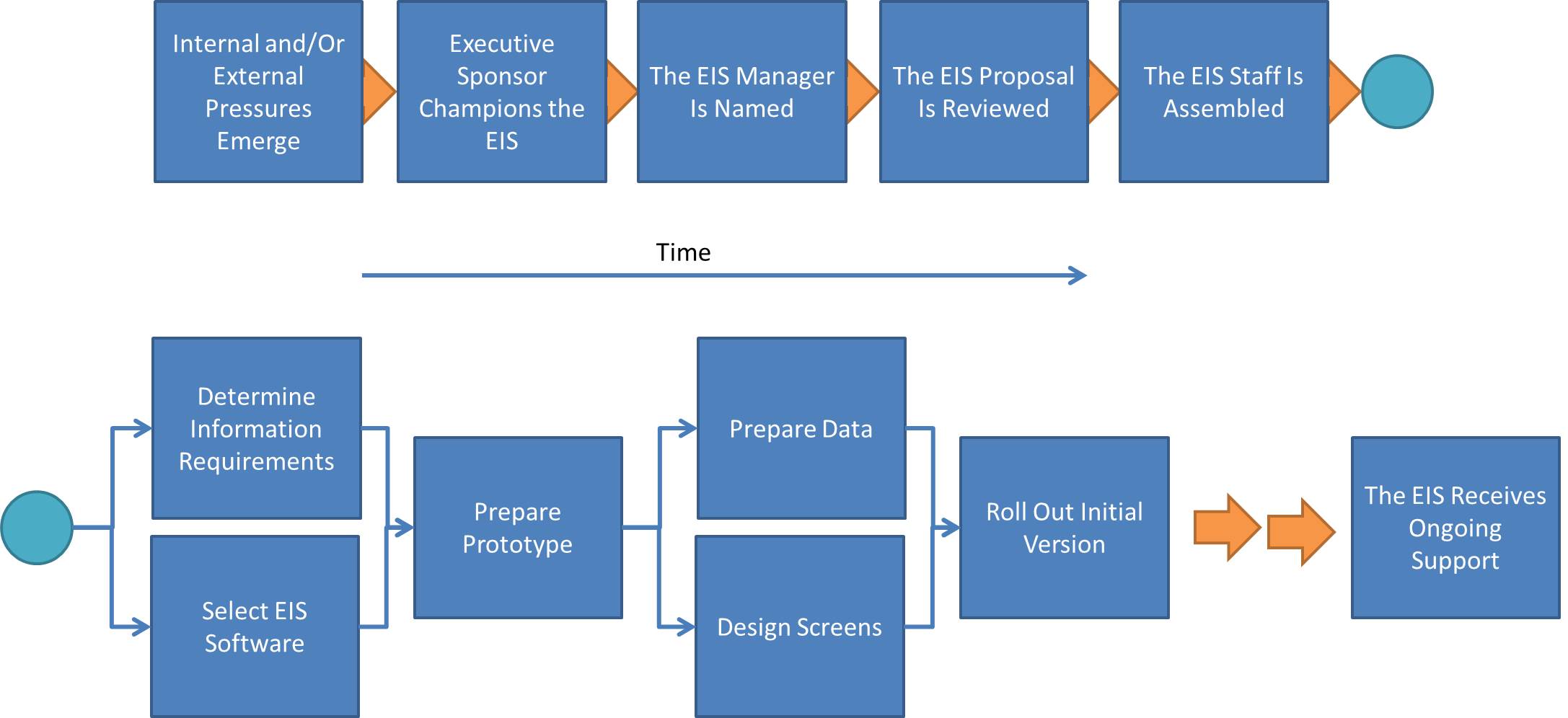 Internal and/Or External Pressures Emerge

Executive Sponsor Champions the EIS

The EIS Manager Is Named

The EIS Proposal Is Reviewed

The EIS Staff Is Assembled

Time

Determine Information Requirements

Select EIS Software

Prepare Prototype

Prepare Data

Design Screens

Roll Out Initial Version

The EIS Receives Ongoing Support